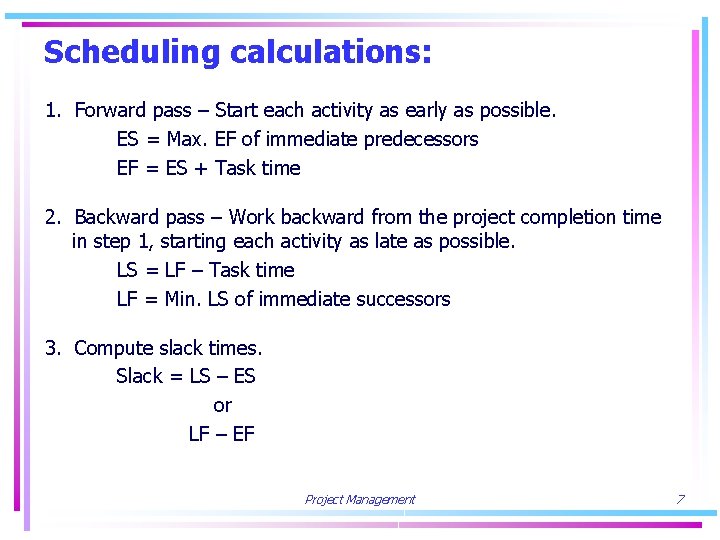 Scheduling calculations:

1. Forward pass – Start each activity as early as possible.
ES = Max. EF of immediate predecessors
EF = ES + Task time

2. Backward pass – Work backward from the project completion time in step 1, starting each activity as late as possible.
LS = LF – Task time
LF = Min. LS of immediate successors

3. Compute slack times.
Slack = LS – ES
or
LF – EF

Project Management

7